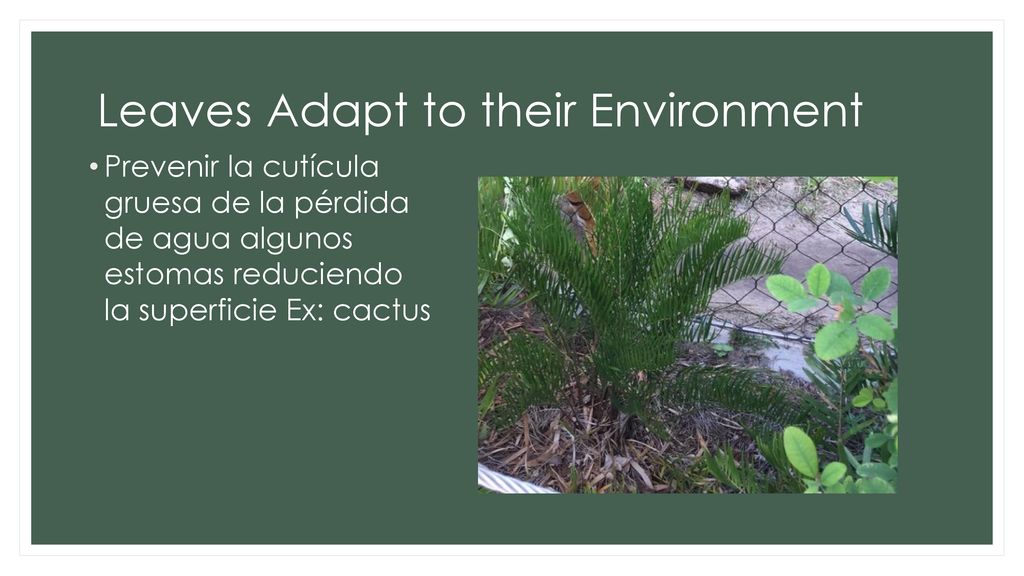 Leaves Adapt to their Environment

• Prevenir la cutícula gruesa de la pérdida de agua algunos estomas reduciendo la superficie Ex: cactus